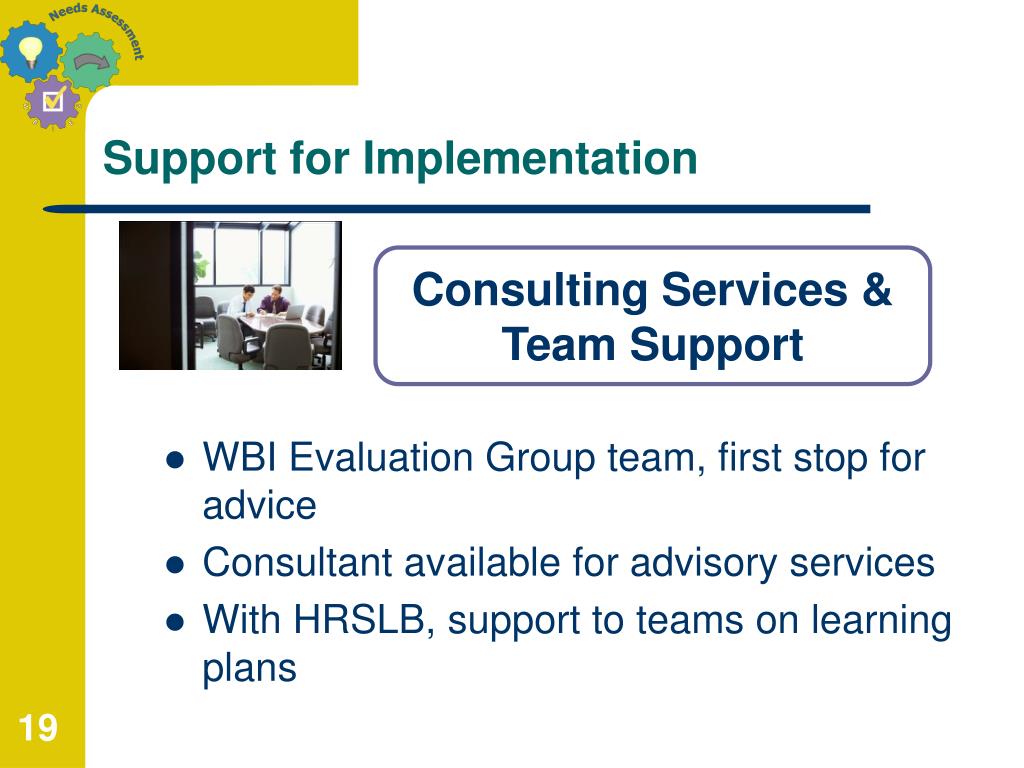 Needs Assessment

Support for Implementation

Consulting Services & Team Support

- WBI Evaluation Group team, first stop for advice
- Consultant available for advisory services
- With HRSLB, support to teams on learning plans

19